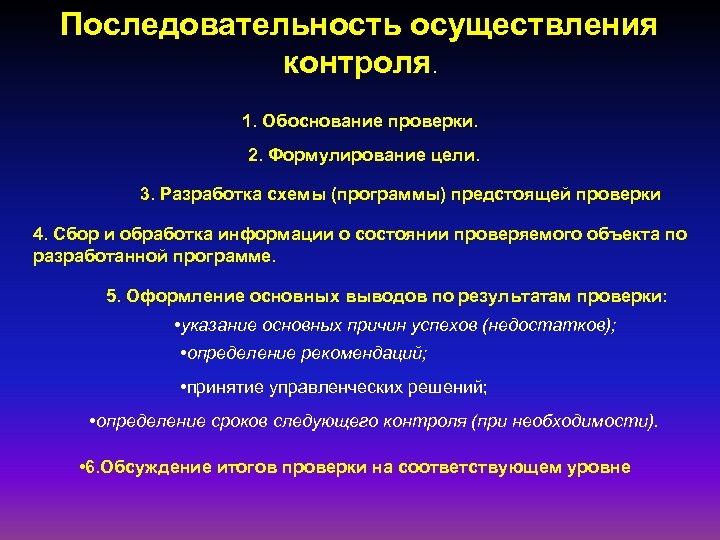 Последовательность осуществления контроля.

1. Обоснование проверки.

2. Формулирование цели.

3. Разработка схемы (программы) предстоящей проверки

4. Сбор и обработка информации о состоянии проверяемого объекта по разработанной программе.

5. Оформление основных выводов по результатам проверки:

•указание основных причин успехов (недостатков);

•определение рекомендаций;

•принятие управленческих решений;

•определение сроков следующего контроля (при необходимости).

•6.Обсуждение итогов проверки на соответствующем уровне